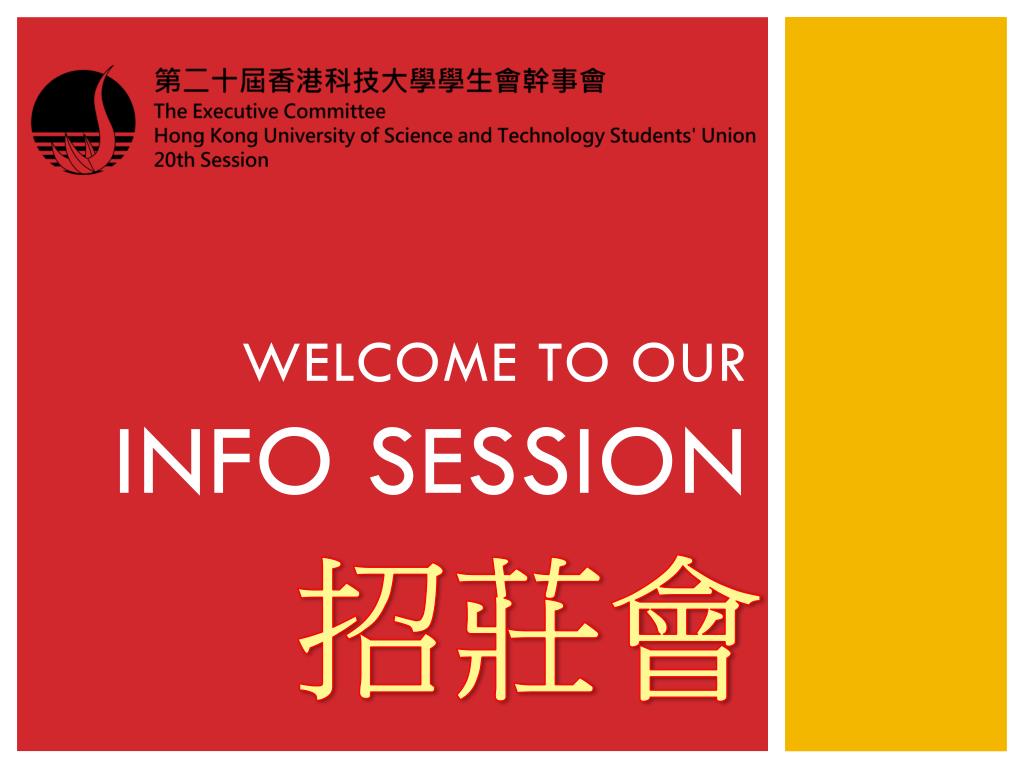 第二十屆香港科技大學學生會幹事會
The Executive Committee
Hong Kong University of Science and Technology Students' Union
20th Session

WELCOME TO OUR
INFO SESSION
招莊會